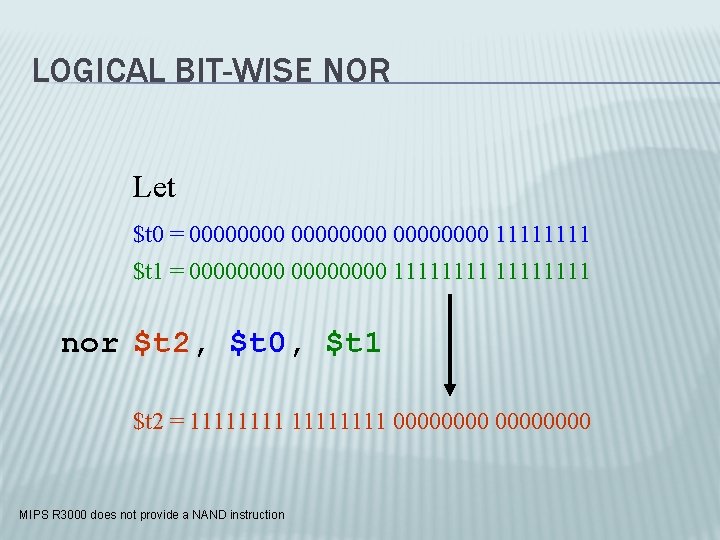 LOGICAL BIT-WISE NOR

Let

\$t0 = 00000000 00000000 00000000 11111111

\$t1 = 00000000 00000000 11111111 11111111

nor \$t2, \$t0, \$t1

\$t2 = 11111111 11111111 00000000 00000000

MIPS R3000 does not provide a NAND instruction